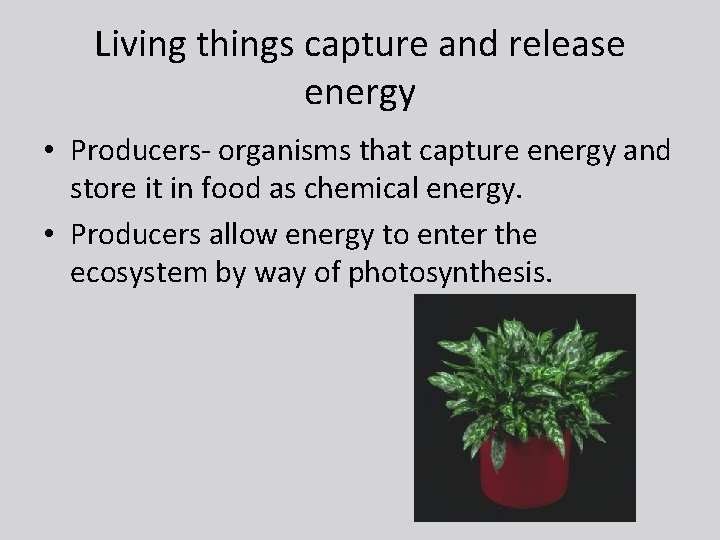 Living things capture and release energy

• Producers- organisms that capture energy and store it in food as chemical energy.

• Producers allow energy to enter the ecosystem by way of photosynthesis.